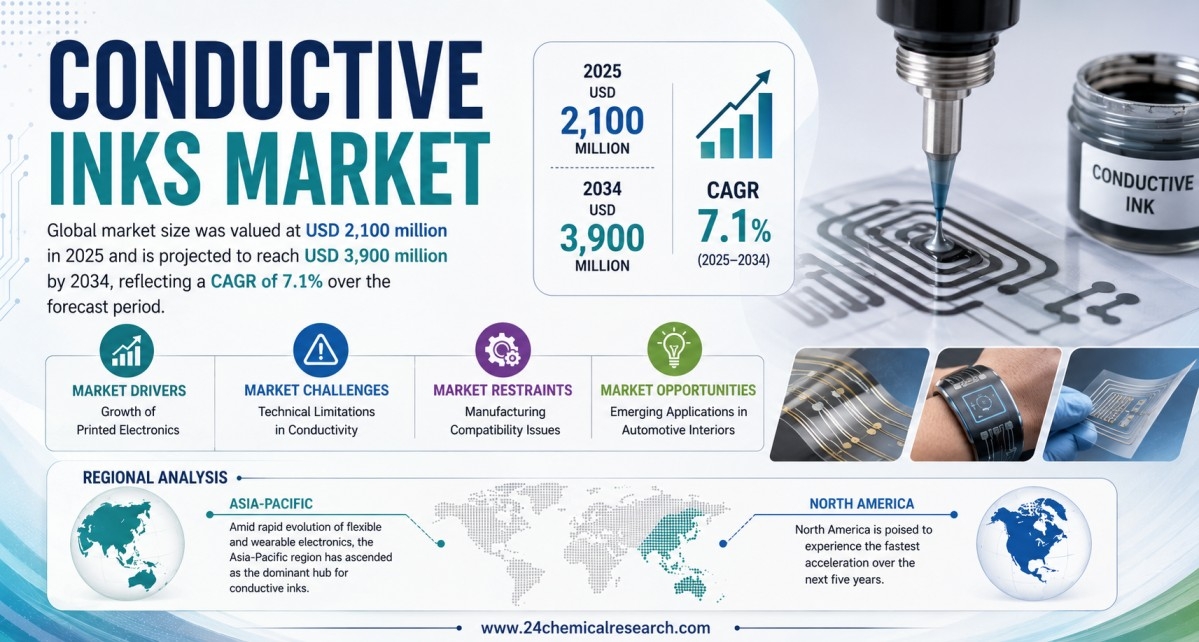 CONDUCTIVE INKS MARKET

Global market size was valued at USD 2,100 million in 2025 and is projected to reach USD 3,900 million by 2034, reflecting a CAGR of 7.1% over the forecast period.

2025
USD
2,100
MILLION

2034
USD
3,900
MILLION

CAGR
7.1%
(2025–2034)

CONDUCTIVE INK

MARKET DRIVERS
Growth of Printed Electronics

MARKET CHALLENGES
Technical Limitations in Conductivity

MARKET RESTRAINTS
Manufacturing Compatibility Issues

MARKET OPPORTUNITIES
Emerging Applications in Automotive Interiors

REGIONAL ANALYSIS

ASIA-PACIFIC
Amid rapid evolution of flexible and wearable electronics, the Asia-Pacific region has ascended as the dominant hub for conductive inks.

NORTH AMERICA
North America is poised to experience the fastest acceleration over the next five years.

www.24chemicalresearch.com